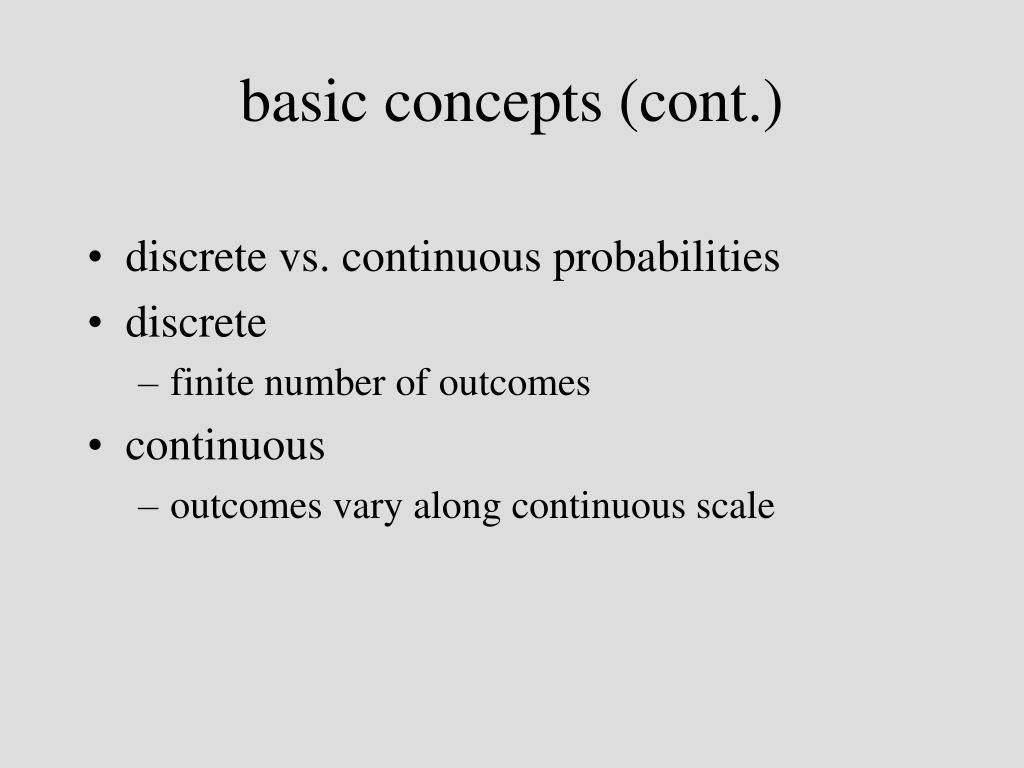 basic concepts (cont.)

• discrete vs. continuous probabilities
• discrete
– finite number of outcomes
• continuous
– outcomes vary along continuous scale